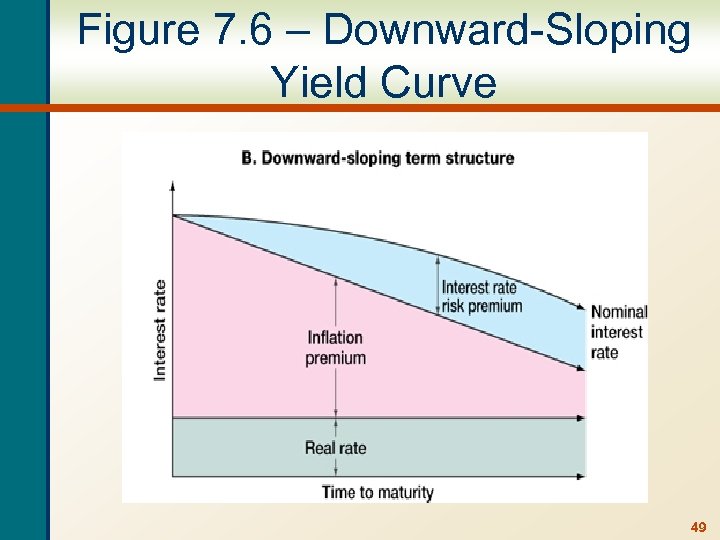 Figure 7.6 – Downward-Sloping Yield Curve

B. Downward-sloping term structure

Interest rate

Interest rate risk premium

Nominal interest rate

Inflation premium

Real rate

Time to maturity

49